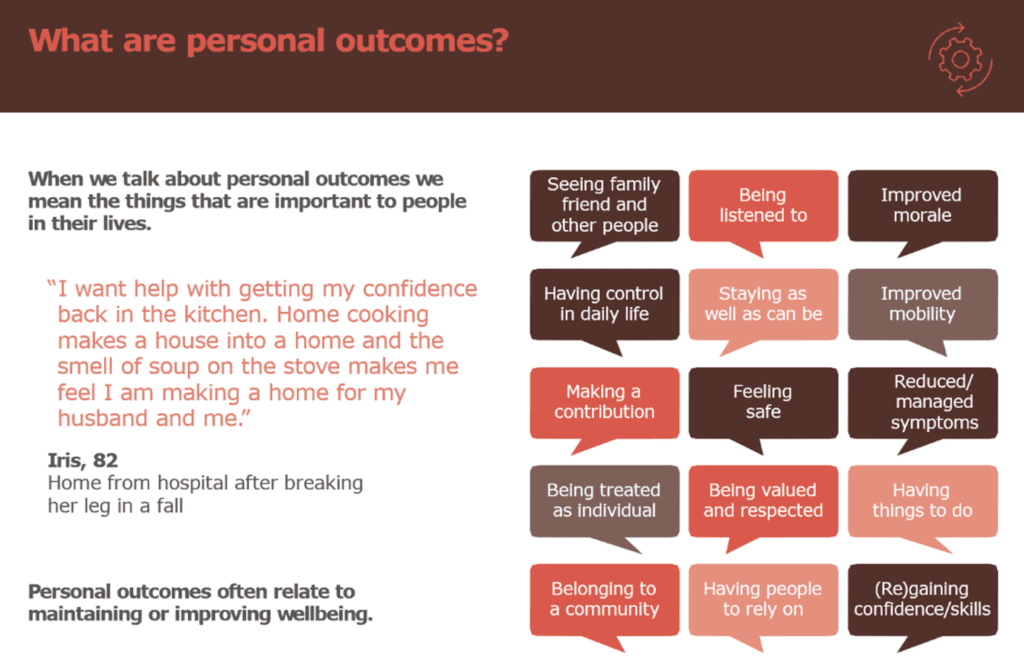 What are personal outcomes?

When we talk about personal outcomes we mean the things that are important to people in their lives.

"I want help with getting my confidence back in the kitchen. Home cooking makes a house into a home and the smell of soup on the stove makes me feel I am making a home for my husband and me."

Iris, 82
Home from hospital after breaking her leg in a fall

Personal outcomes often relate to maintaining or improving wellbeing.

Seeing family friend and other people

Being listened to

Improved morale

Having control in daily life

Staying as well as can be

Improved mobility

Making a contribution

Feeling safe

Reduced/ managed symptoms

Being treated as individual

Being valued and respected

Having things to do

Belonging to a community

Having people to rely on

(Re)gaining confidence/skills